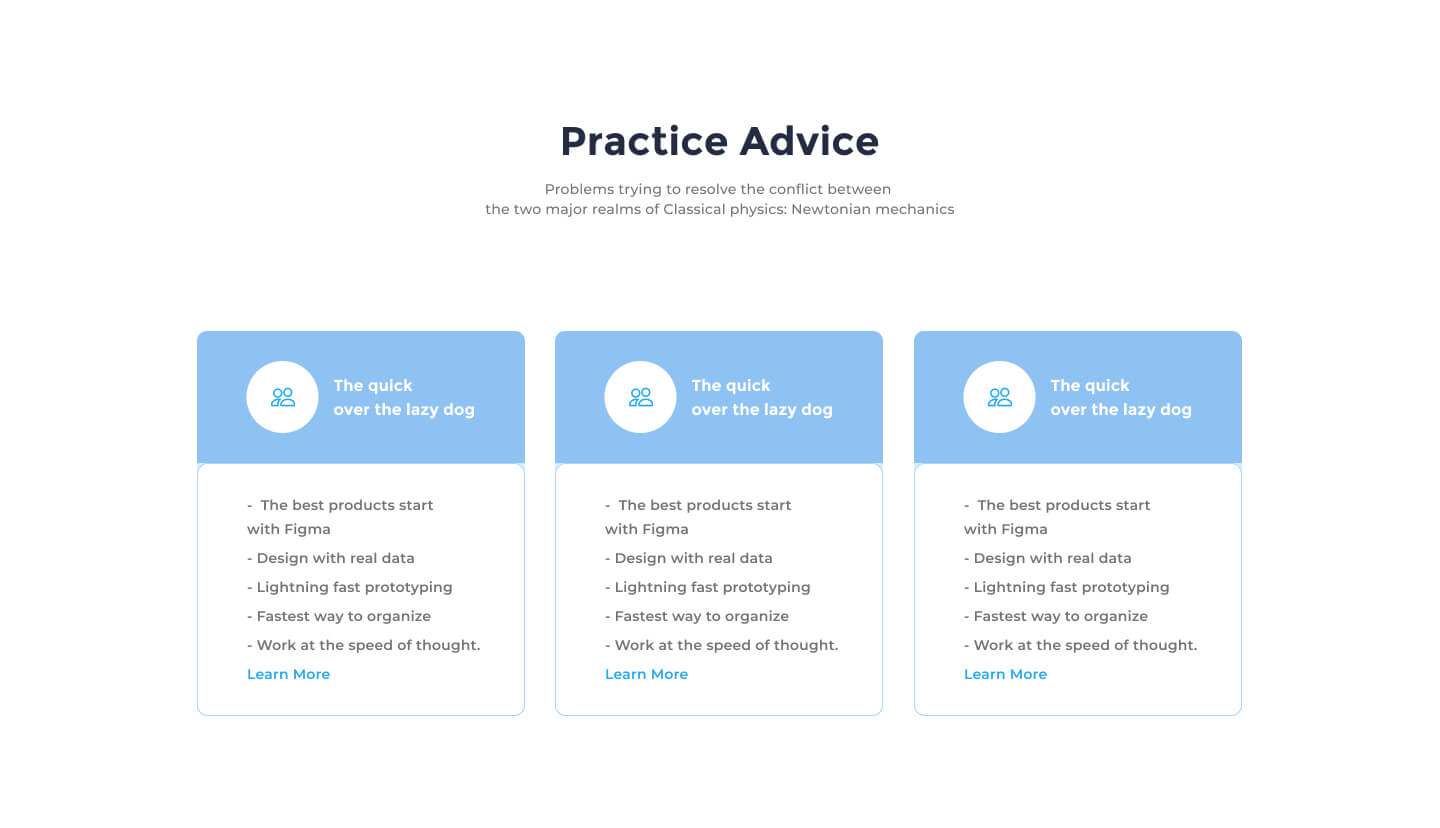 Practice Advice

Problems trying to resolve the conflict between
the two major realms of Classical physics: Newtonian mechanics

The quick
over the lazy dog

- The best products start with Figma
- Design with real data
- Lightning fast prototyping
- Fastest way to organize
- Work at the speed of thought.
Learn More

The quick
over the lazy dog

- The best products start with Figma
- Design with real data
- Lightning fast prototyping
- Fastest way to organize
- Work at the speed of thought.
Learn More

The quick
over the lazy dog

- The best products start with Figma
- Design with real data
- Lightning fast prototyping
- Fastest way to organize
- Work at the speed of thought.
Learn More